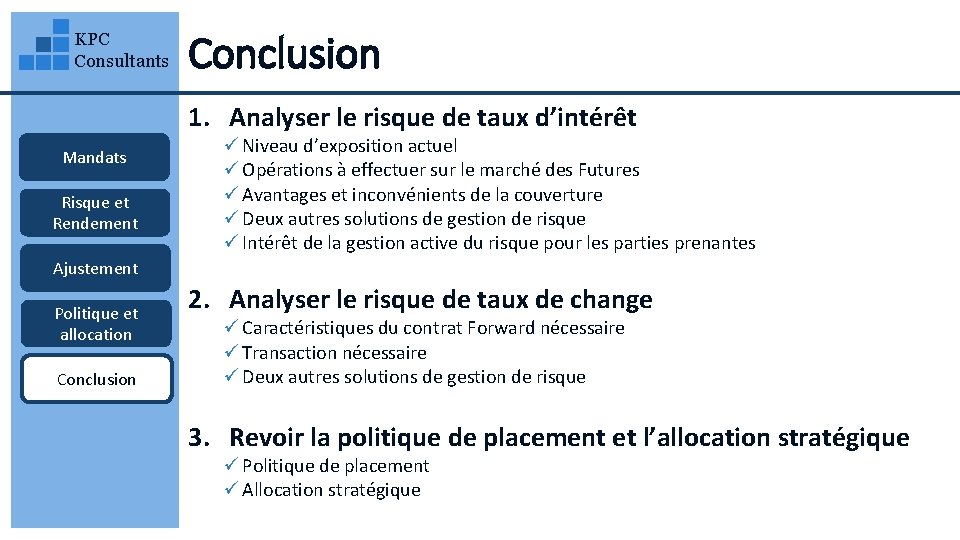 KPC Consultants

Conclusion

Mandats

Risque et Rendement

Ajustement

Politique et allocation

Conclusion

1. Analyser le risque de taux d'intérêt
✓ Niveau d'exposition actuel
✓ Opérations à effectuer sur le marché des Futures
✓ Avantages et inconvénients de la couverture
✓ Deux autres solutions de gestion de risque
✓ Intérêt de la gestion active du risque pour les parties prenantes

2. Analyser le risque de taux de change
✓ Caractéristiques du contrat Forward nécessaire
✓ Transaction nécessaire
✓ Deux autres solutions de gestion de risque

3. Revoir la politique de placement et l'allocation stratégique
✓ Politique de placement
✓ Allocation stratégique